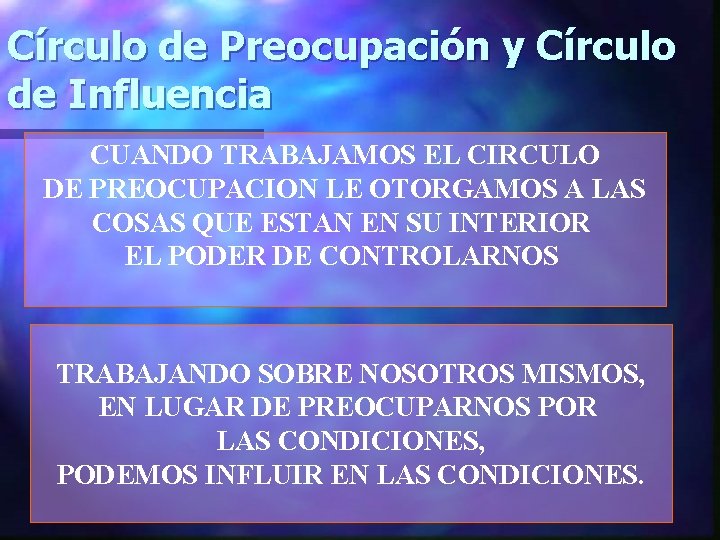 Círculo de Preocupación y Círculo de Influencia

CUANDO TRABAJAMOS EL CIRCULO DE PREOCUPACION LE OTORGAMOS A LAS COSAS QUE ESTAN EN SU INTERIOR EL PODER DE CONTROLARNOS

TRABAJANDO SOBRE NOSOTROS MISMOS, EN LUGAR DE PREOCUPARNOS POR LAS CONDICIONES, PODEMOS INFLUIR EN LAS CONDICIONES.